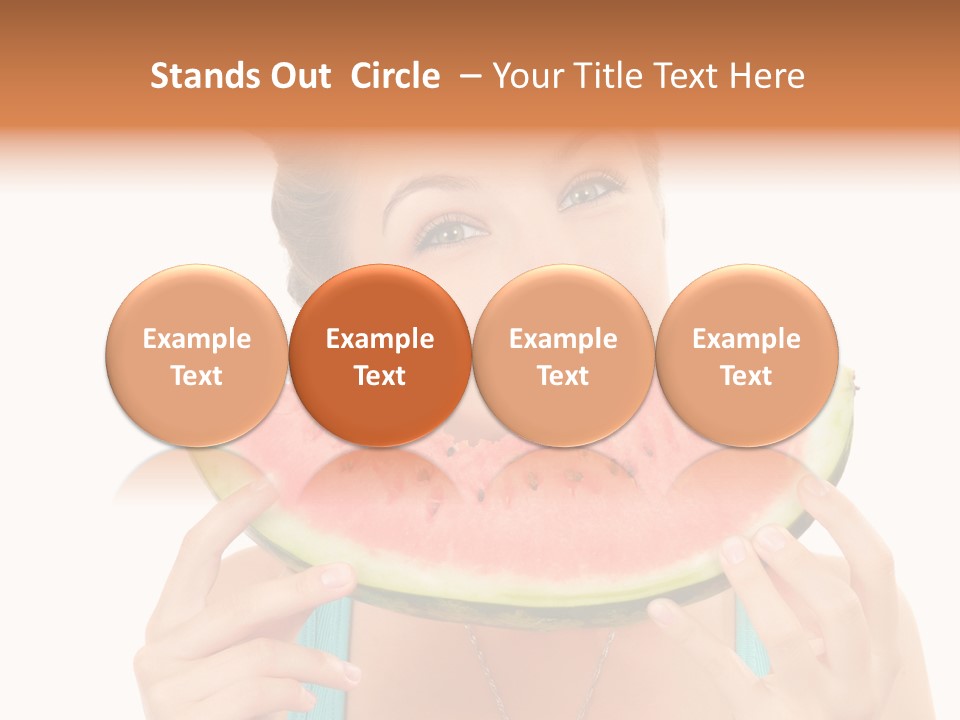 Stands Out Circle – Your Title Text Here

Example Text

Example Text

Example Text

Example Text